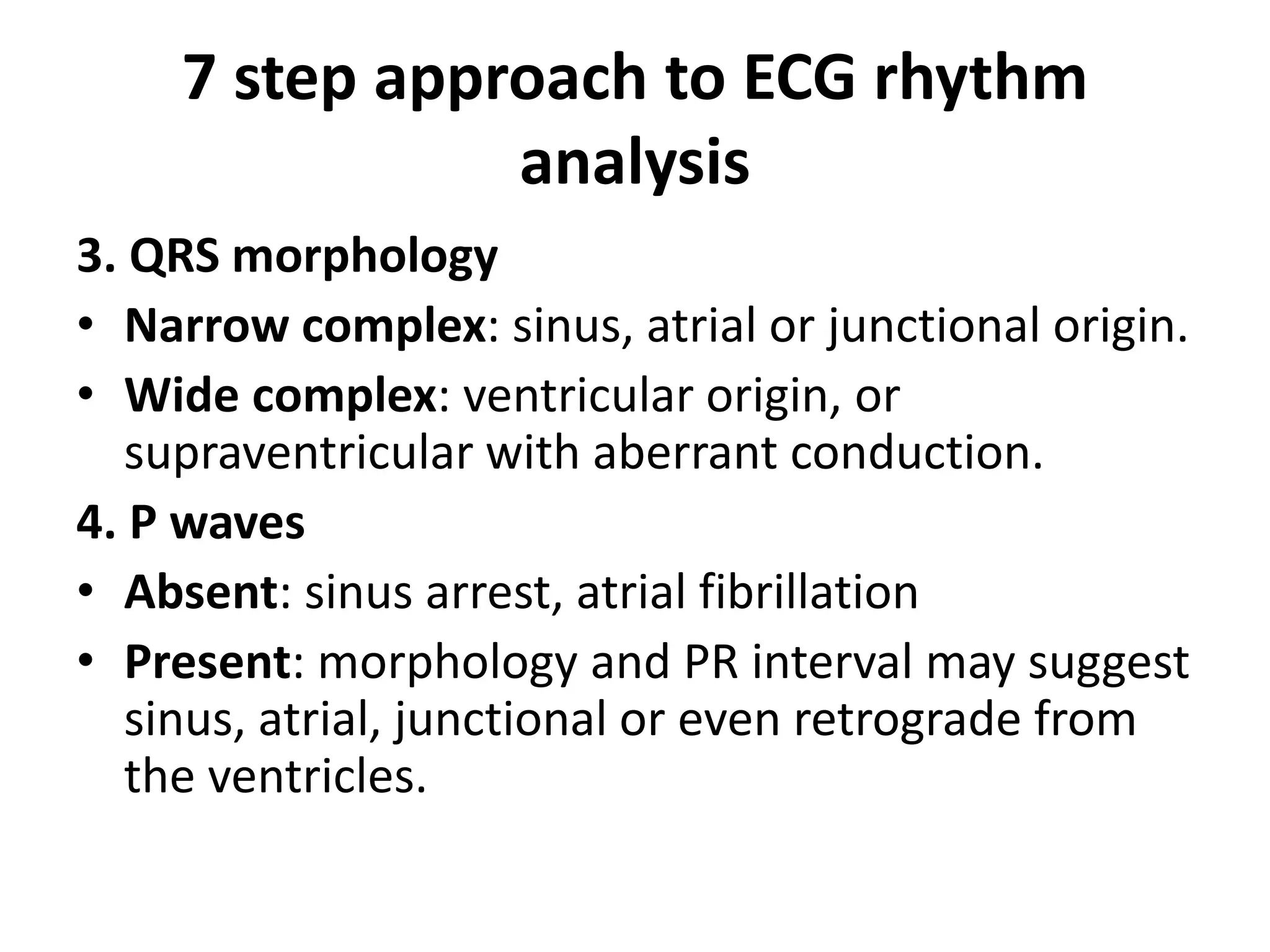 7 step approach to ECG rhythm analysis

3. QRS morphology

• Narrow complex: sinus, atrial or junctional origin.
• Wide complex: ventricular origin, or supraventricular with aberrant conduction.

4. P waves

• Absent: sinus arrest, atrial fibrillation
• Present: morphology and PR interval may suggest sinus, atrial, junctional or even retrograde from the ventricles.